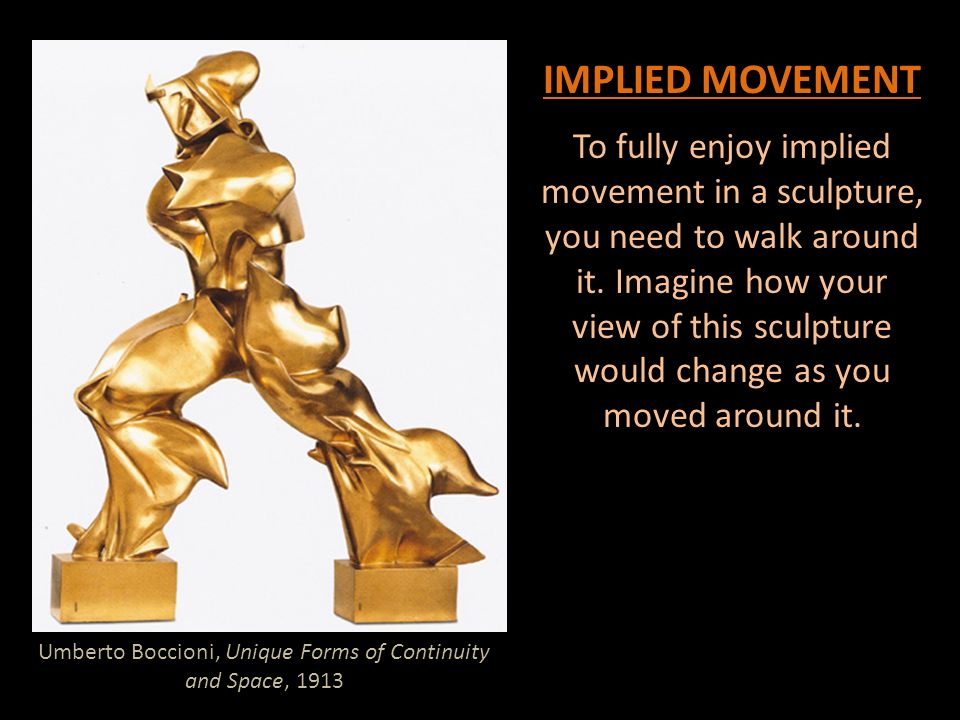 IMPLIED MOVEMENT

To fully enjoy implied movement in a sculpture, you need to walk around it. Imagine how your view of this sculpture would change as you moved around it.

Umberto Boccioni, Unique Forms of Continuity and Space, 1913